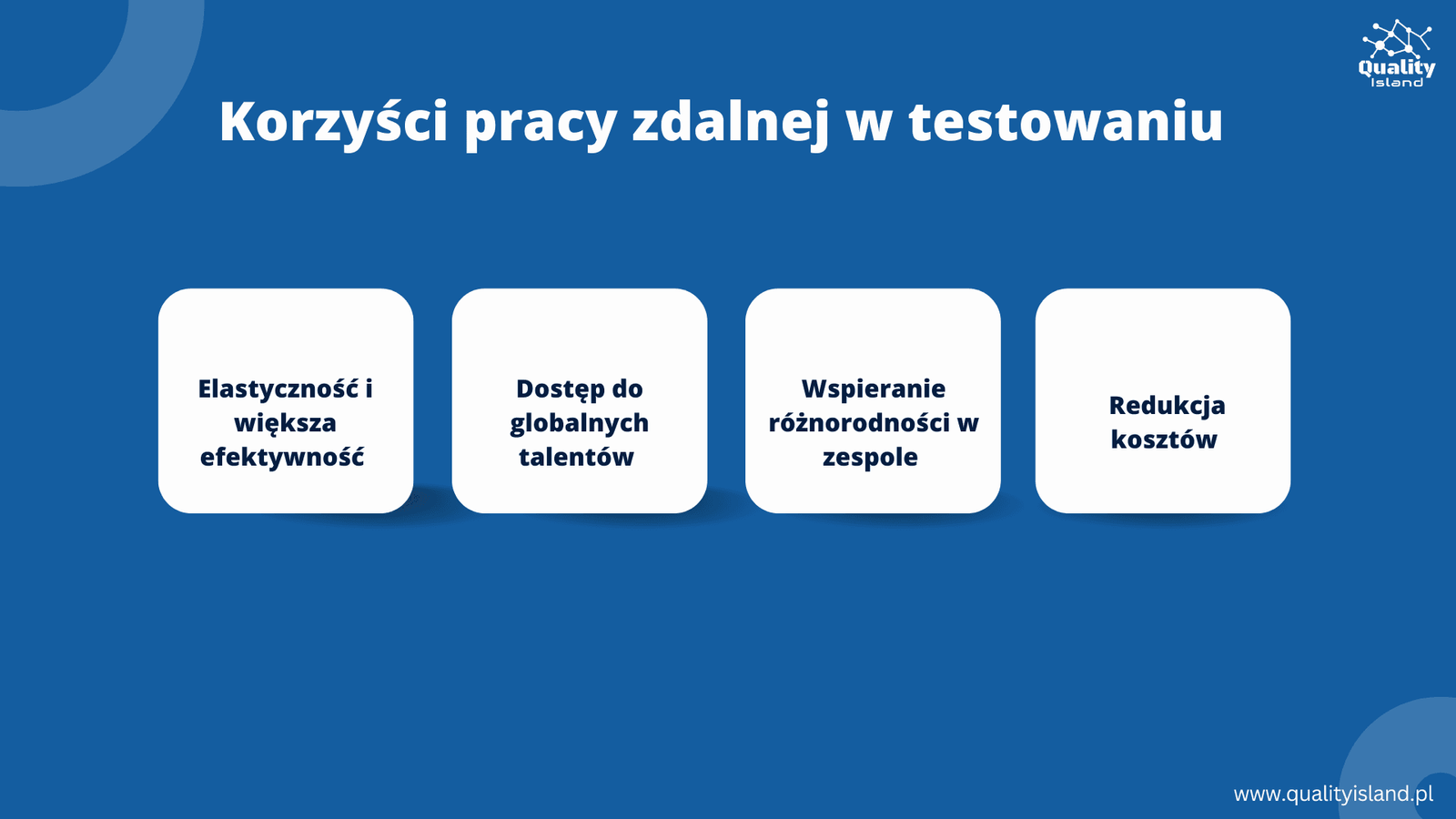 Quality Island

Korzyści pracy zdalnej w testowaniu

Elastyczność i większa efektywność

Dostęp do globalnych talentów

Wspieranie różnorodności w zespole

Redukcja kosztów

www.qualityisland.pl